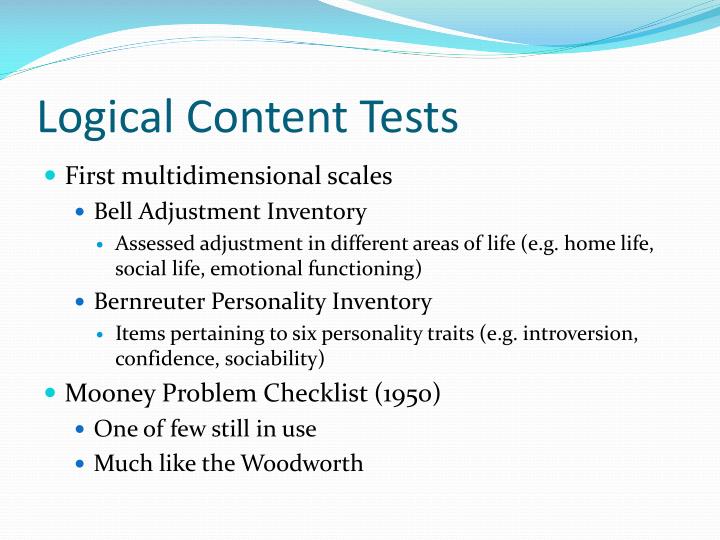 Logical Content Tests

First multidimensional scales

Bell Adjustment Inventory

Assessed adjustment in different areas of life (e.g. home life, social life, emotional functioning)

Bernreuter Personality Inventory

Items pertaining to six personality traits (e.g. introversion, confidence, sociability)

Mooney Problem Checklist (1950)

One of few still in use

Much like the Woodworth